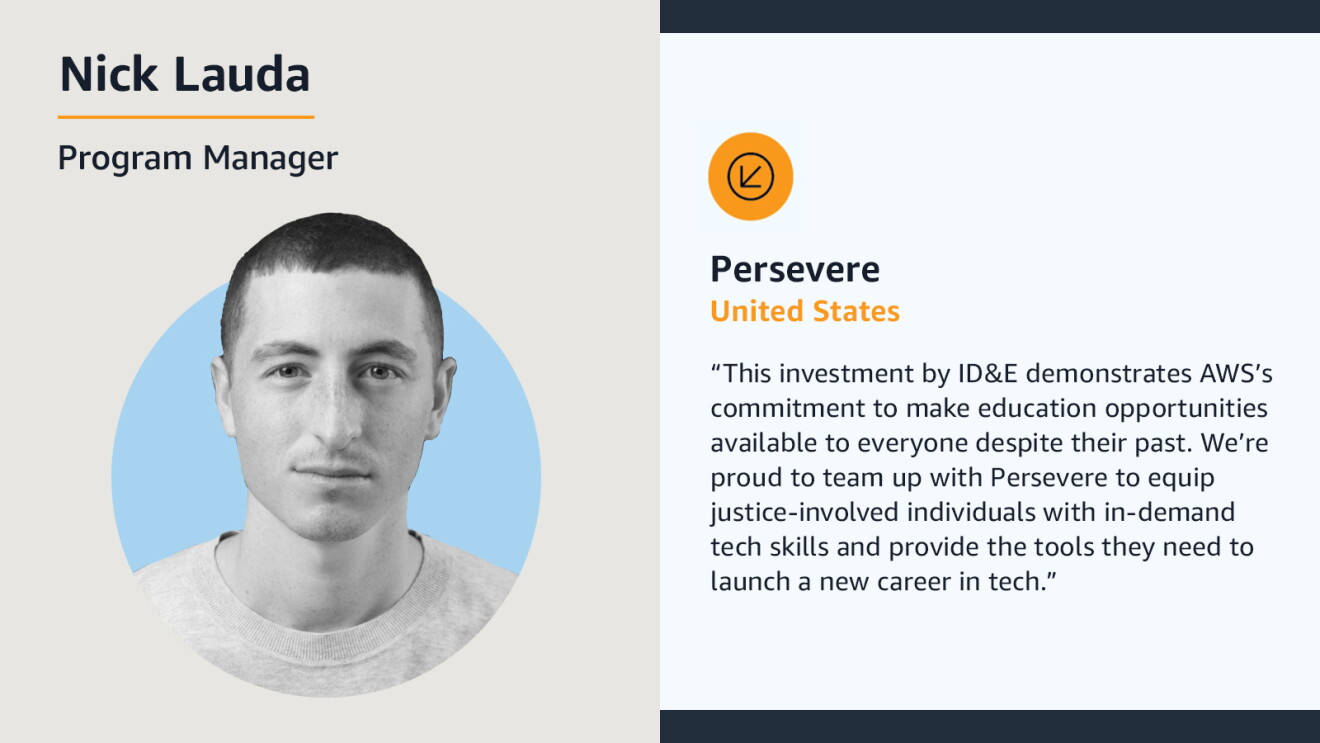 Nick Lauda

Program Manager

Persevere
United States

“This investment by ID&E demonstrates AWS’s commitment to make education opportunities available to everyone despite their past. We’re proud to team up with Persevere to equip justice-involved individuals with in-demand tech skills and provide the tools they need to launch a new career in tech.”